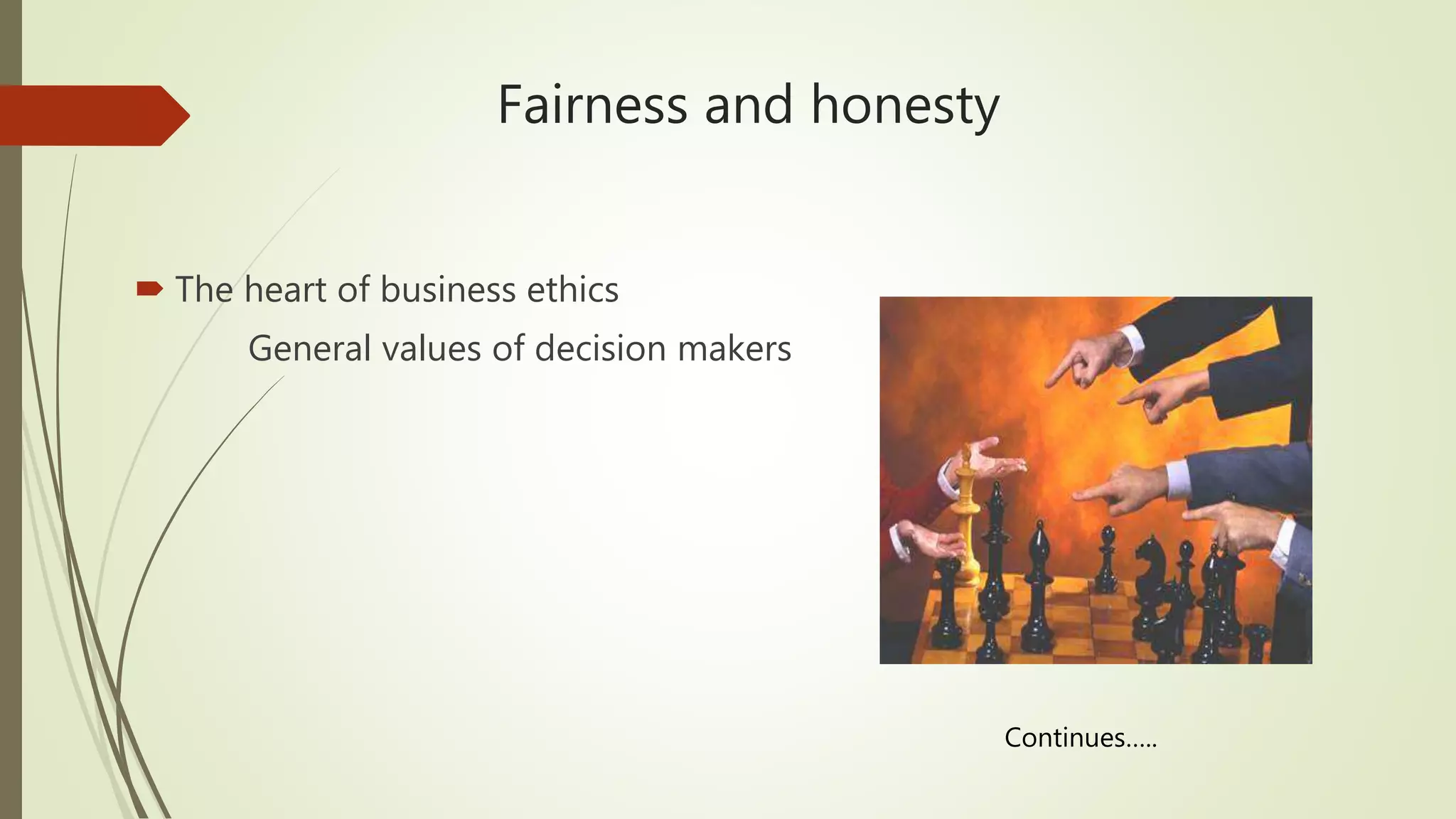 Fairness and honesty

The heart of business ethics

General values of decision makers

Continues…..